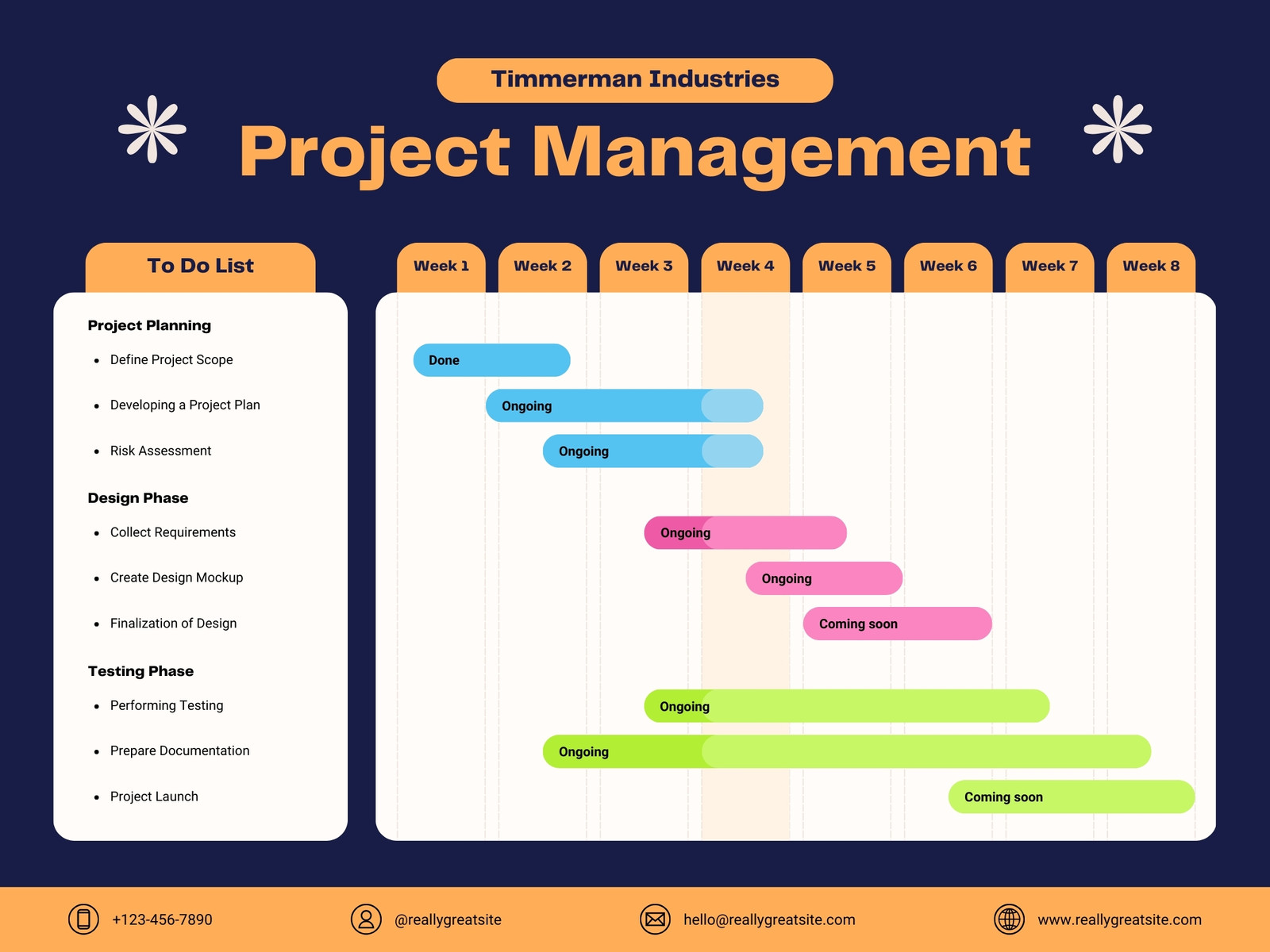 Timmerman Industries

Project Management

To Do List

Project Planning
- Define Project Scope
- Developing a Project Plan
- Risk Assessment

Design Phase
- Collect Requirements
- Create Design Mockup
- Finalization of Design

Testing Phase
- Performing Testing
- Prepare Documentation
- Project Launch

Week 1 Week 2 Week 3 Week 4 Week 5 Week 6 Week 7 Week 8

Done
Ongoing
Ongoing
Ongoing
Ongoing
Coming soon
Ongoing
Ongoing
Coming soon

+123-456-7890 @reallygreatsite hello@reallygreatsite.com www.reallygreatsite.com